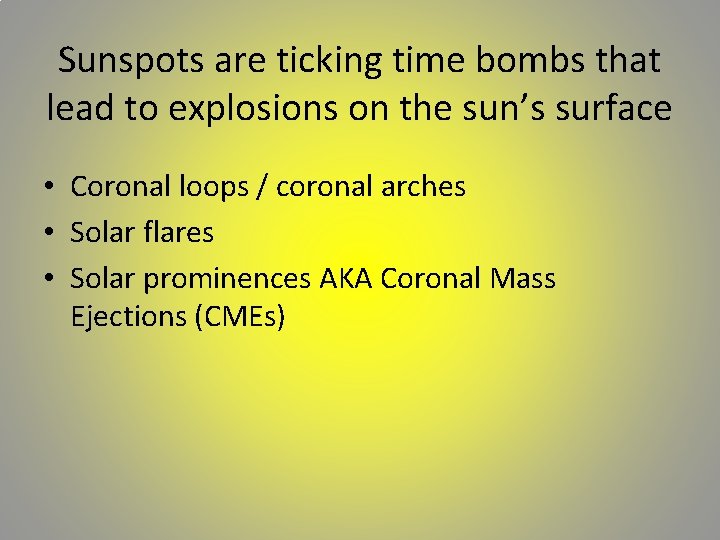 Sunspots are ticking time bombs that lead to explosions on the sun’s surface

• Coronal loops / coronal arches
• Solar flares
• Solar prominences AKA Coronal Mass Ejections (CMEs)